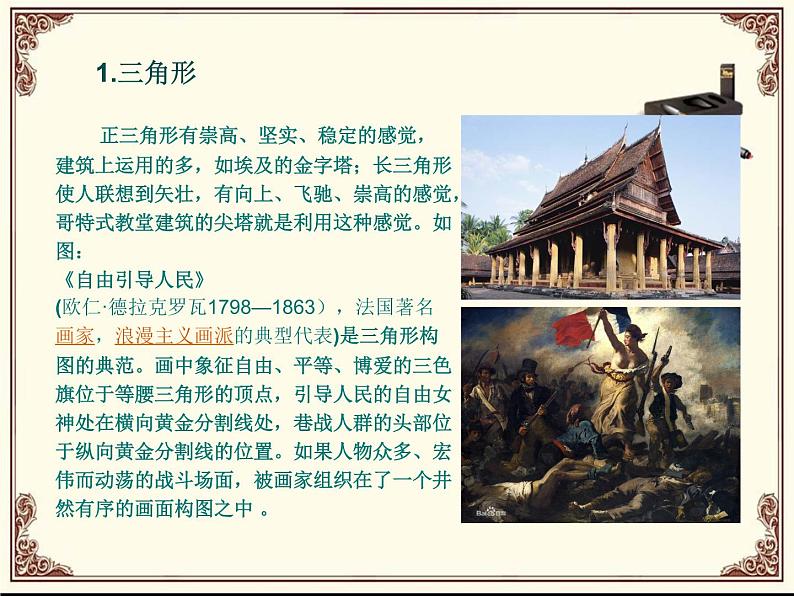 1.三角形

正三角形有崇高、坚实、稳定的感觉，建筑上运用的多，如埃及的金字塔；长三角形使人联想到矢壮，有向上、飞驰、崇高的感觉，哥特式教堂建筑的尖塔就是利用这种感觉。如图：

《自由引导人民》

(欧仁·德拉克罗瓦1798—1863），法国著名画家，浪漫主义画派的典型代表)是三角形构图的典范。画中象征自由、平等、博爱的三色旗位于等腰三角形的顶点，引导人民的自由女神处在横向黄金分割线处，巷战人群的头部位于纵向黄金分割线的位置。如果人物众多、宏伟而动荡的战斗场面，被画家组织在了一个井然有序的画面构图之中 。